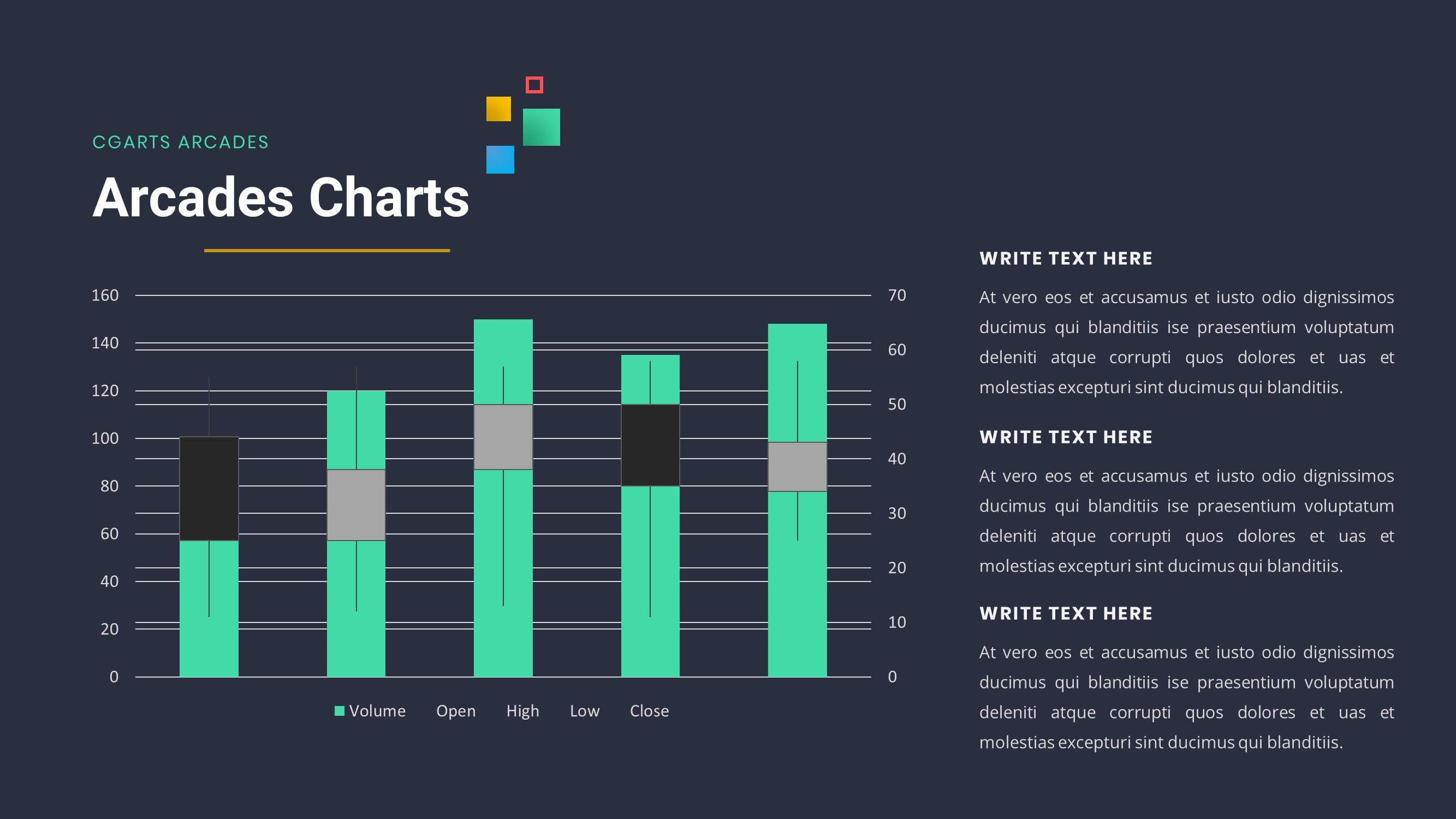 CGARTS ARCADES

Arcades Charts

160
140
120
100
80
60
40
20
0

70
60
50
40
30
20
10
0

Volume Open High Low Close

WRITE TEXT HERE

At vero eos et accusamus et iusto odio dignissimos ducimus qui blanditiis ise praesentium voluptatum deleniti atque corrupti quos dolores et uas et molestias excepturi sint ducimus qui blanditiis.

WRITE TEXT HERE

At vero eos et accusamus et iusto odio dignissimos ducimus qui blanditiis ise praesentium voluptatum deleniti atque corrupti quos dolores et uas et molestias excepturi sint ducimus qui blanditiis.

WRITE TEXT HERE

At vero eos et accusamus et iusto odio dignissimos ducimus qui blanditiis ise praesentium voluptatum deleniti atque corrupti quos dolores et uas et molestias excepturi sint ducimus qui blanditiis.